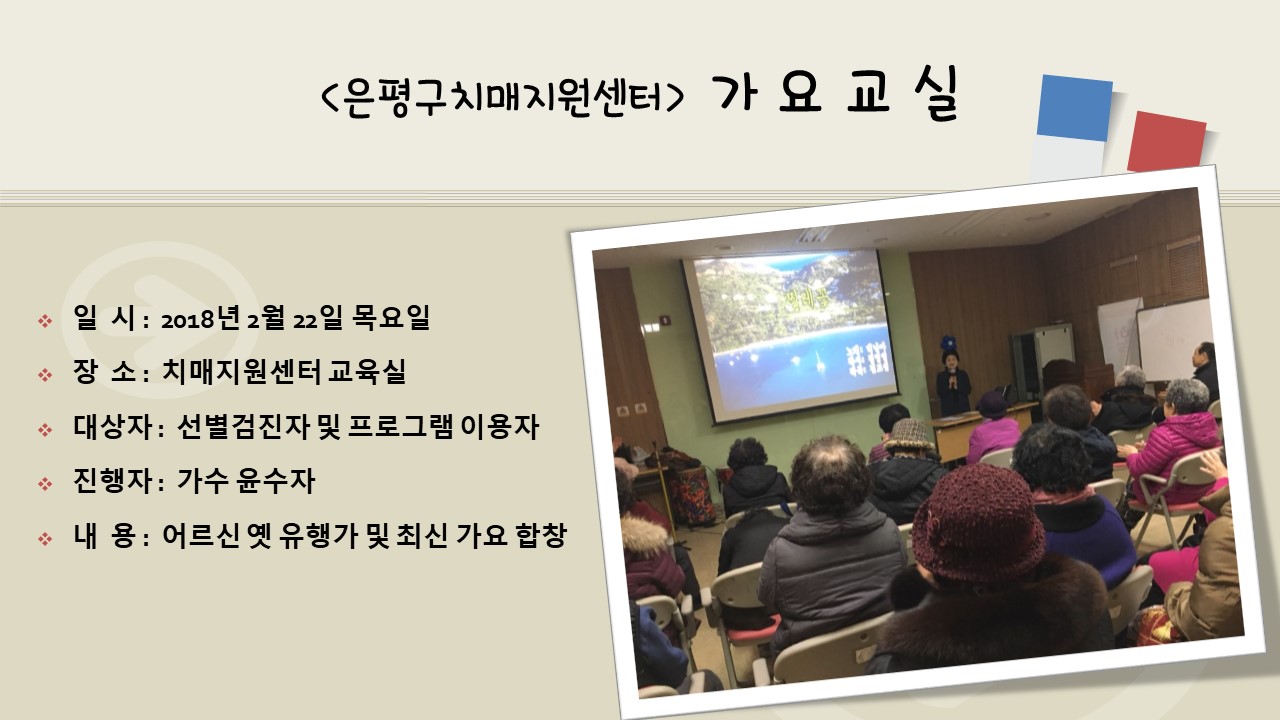 <은평구치매지원센터> 가 요 교 실

❖ 일 시 : 2018년 2월 22일 목요일
❖ 장 소 : 치매지원센터 교육실
❖ 대상자 : 선별검진자 및 프로그램 이용자
❖ 진행자 : 가수 윤수자
❖ 내 용 : 어르신 옛 유행가 및 최신 가요 합창